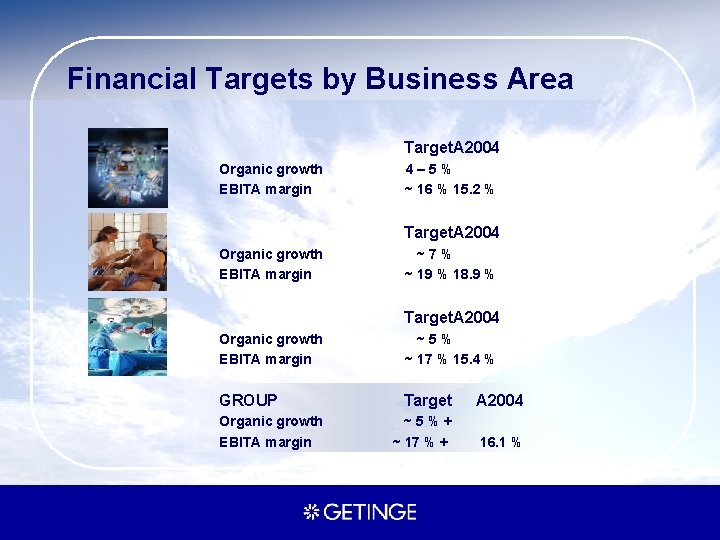 Financial Targets by Business Area

TargetA2004
Organic growth 4 – 5 %
EBITA margin ~ 16 % 15.2 %

TargetA2004
Organic growth ~ 7 %
EBITA margin ~ 19 % 18.9 %

TargetA2004
Organic growth ~ 5 %
EBITA margin ~ 17 % 15.4 %

GROUP Target A2004
Organic growth ~ 5 % +
EBITA margin ~ 17 % + 16.1 %

GETINGE